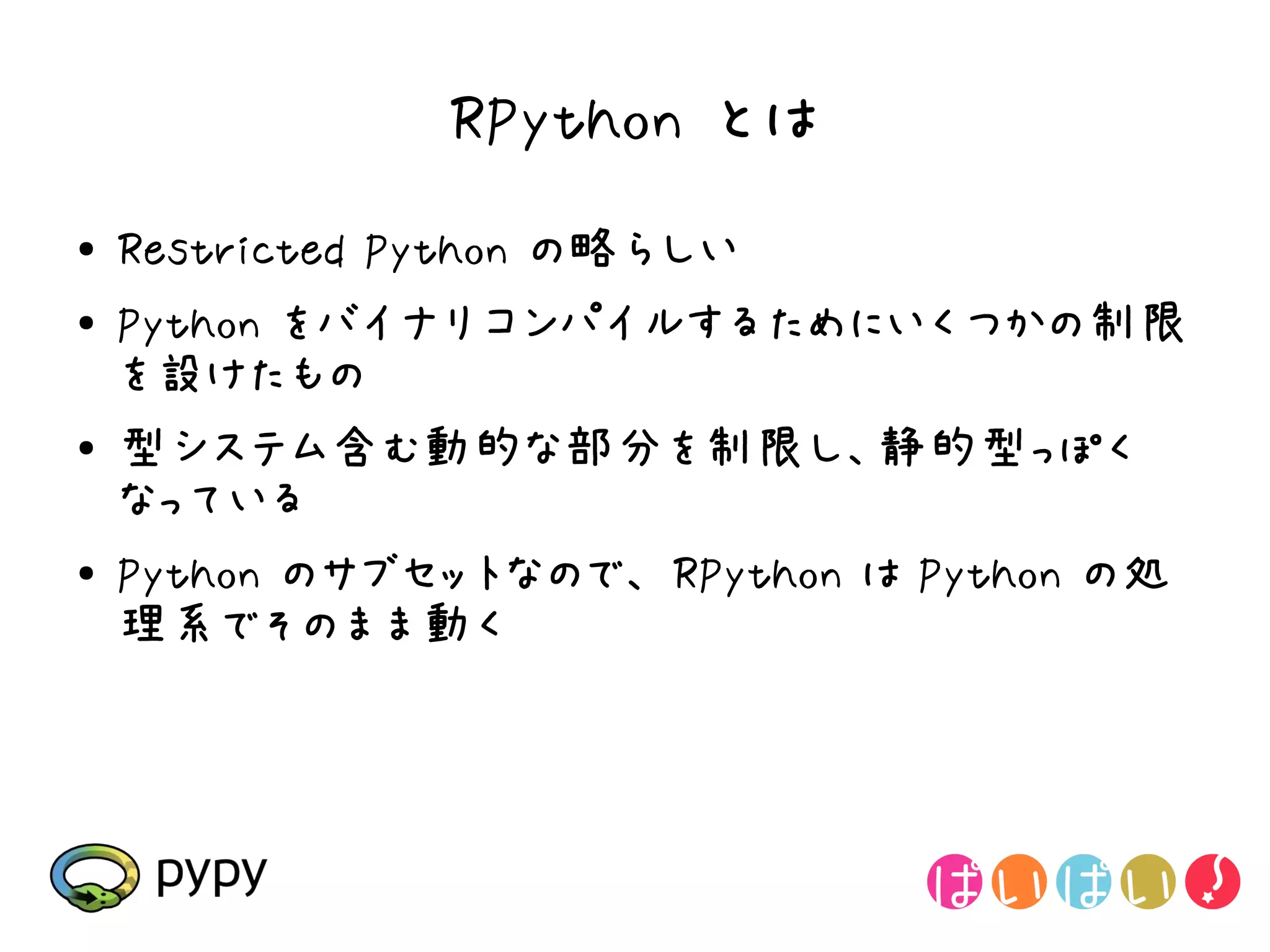 RPython とは

• Restricted Python の略らしい

• Python をバイナリコンパイルするためにいくつかの制限を設けたもの

• 型システム含む動的な部分を制限し、静的型っぽくなっている

• Python のサブセットなので、RPython は Python の処理系でそのまま動く

pypy

ぱいぱい!